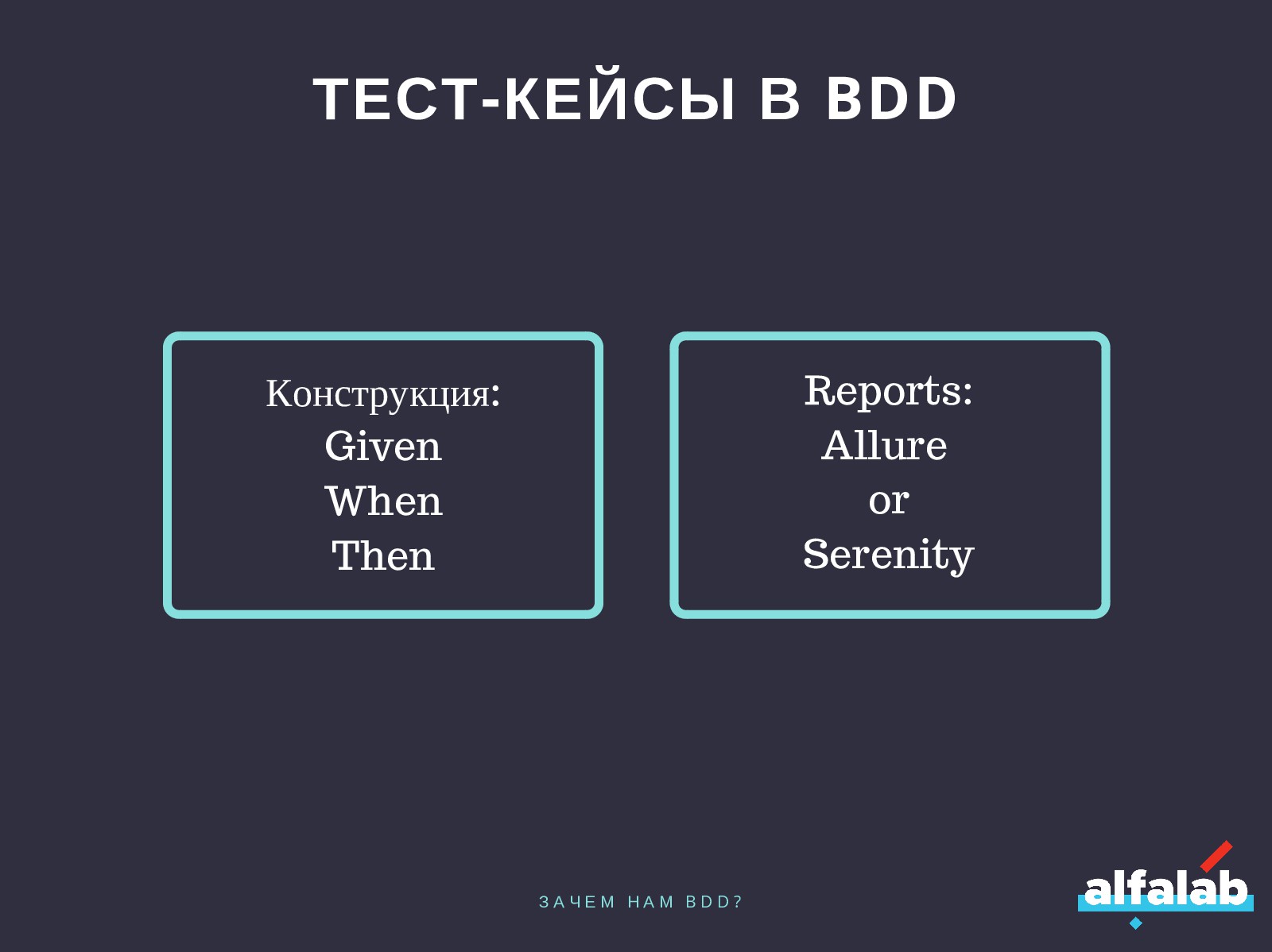 ТЕСТ-КЕЙСЫ В BDD

Конструкция:
Given
When
Then

Reports:
Allure
or
Serenity

ЗАЧЕМ НАМ BDD?

alfalab